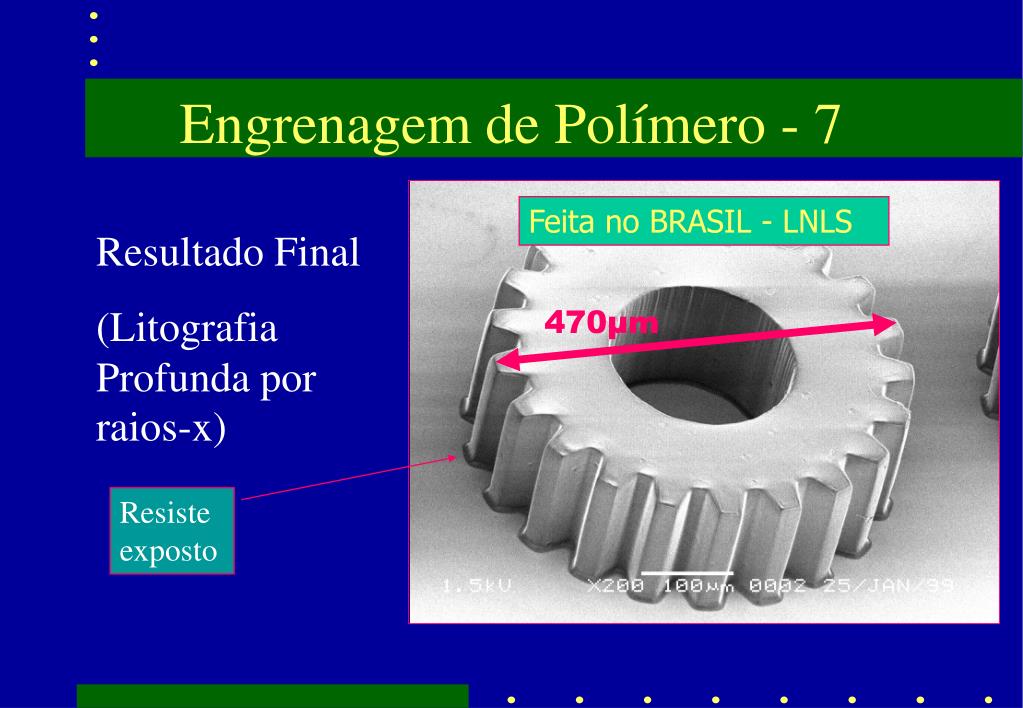 Engrenagem de Polímero - 7

Resultado Final

(Litografia Profunda por raios-x)

Resiste exposto

Feita no BRASIL - LNLS

470µm

1.5kV X200 100µm 0002 25/JAN/99